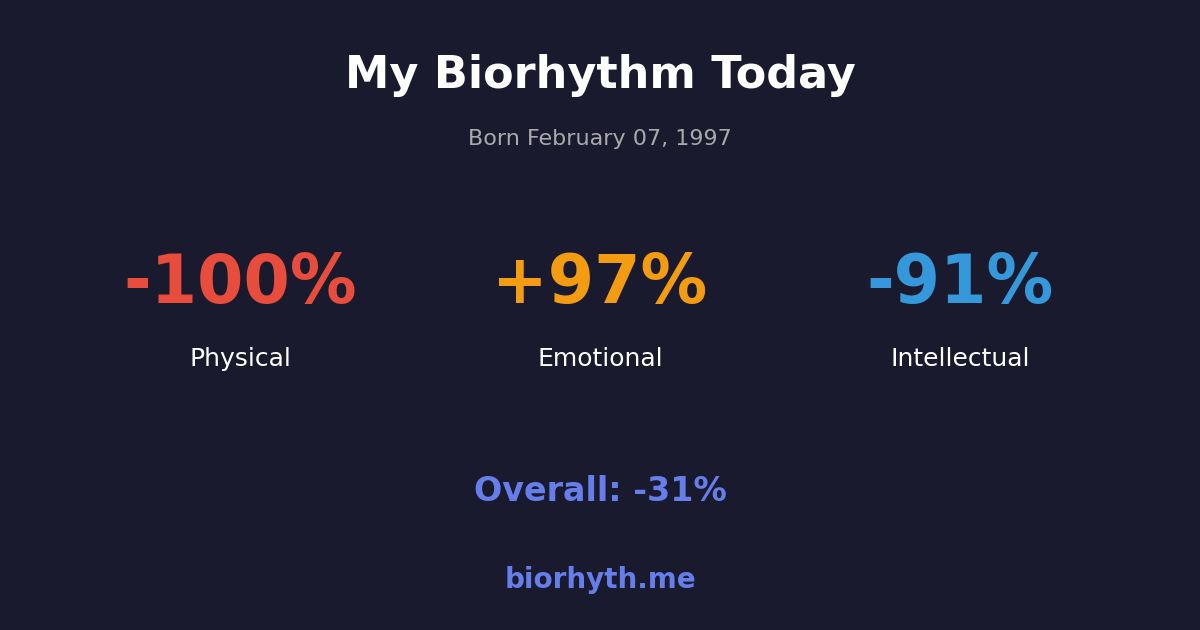 My Biorhythm Today

Born February 07, 1997

-100%
Physical

+97%
Emotional

-91%
Intellectual

Overall: -31%

biorhyth.me